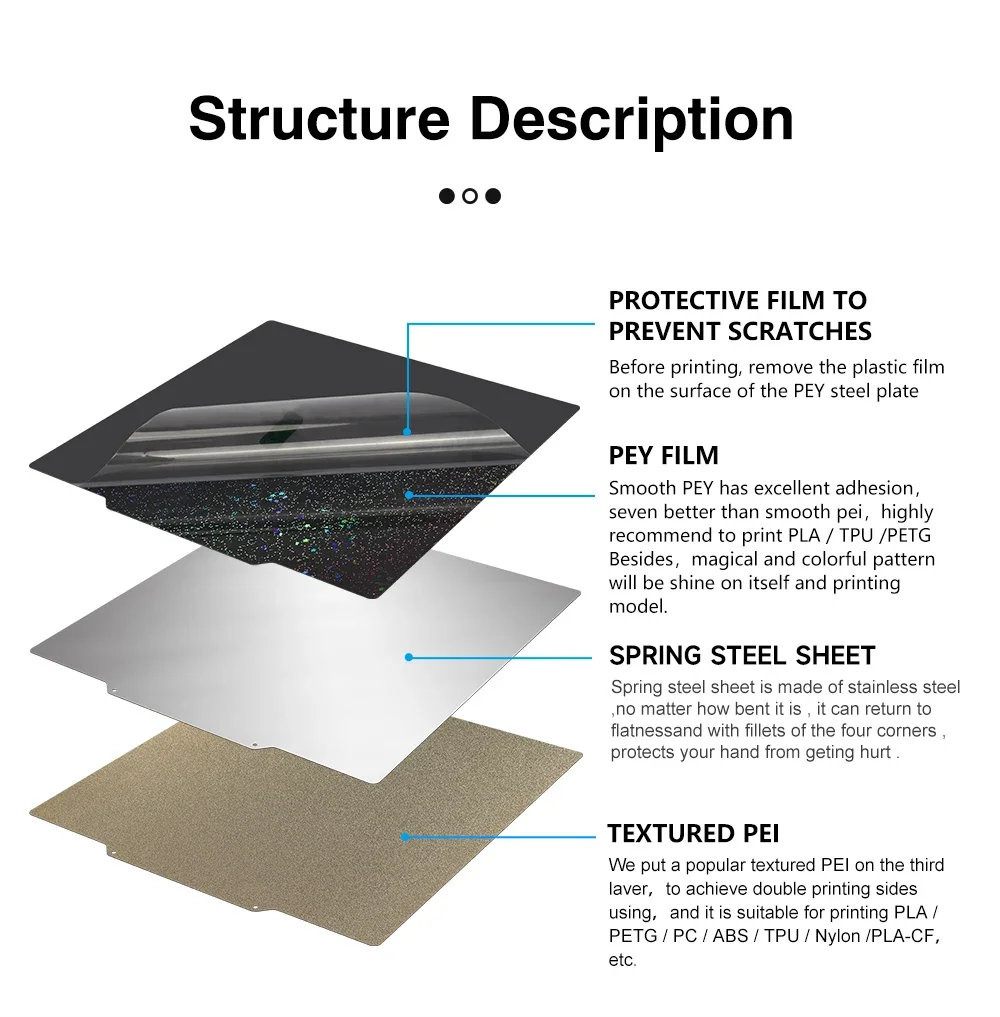 Structure Description

PROTECTIVE FILM TO PREVENT SCRATCHES

Before printing, remove the plastic film on the surface of the PEY steel plate

PEY FILM

Smooth PEY has excellent adhesion, seven better than smooth pei, highly recommend to print PLA / TPU /PETG Besides, magical and colorful pattern will be shine on itself and printing model.

SPRING STEEL SHEET

Spring steel sheet is made of stainless steel ,no matter how bent it is , it can return to flatnessand with fillets of the four corners , protects your hand from geting hurt .

TEXTURED PEI

We put a popular textured PEI on the third laver, to achieve double printing sides using, and it is suitable for printing PLA / PETG / PC / ABS / TPU / Nylon /PLA-CF, etc.